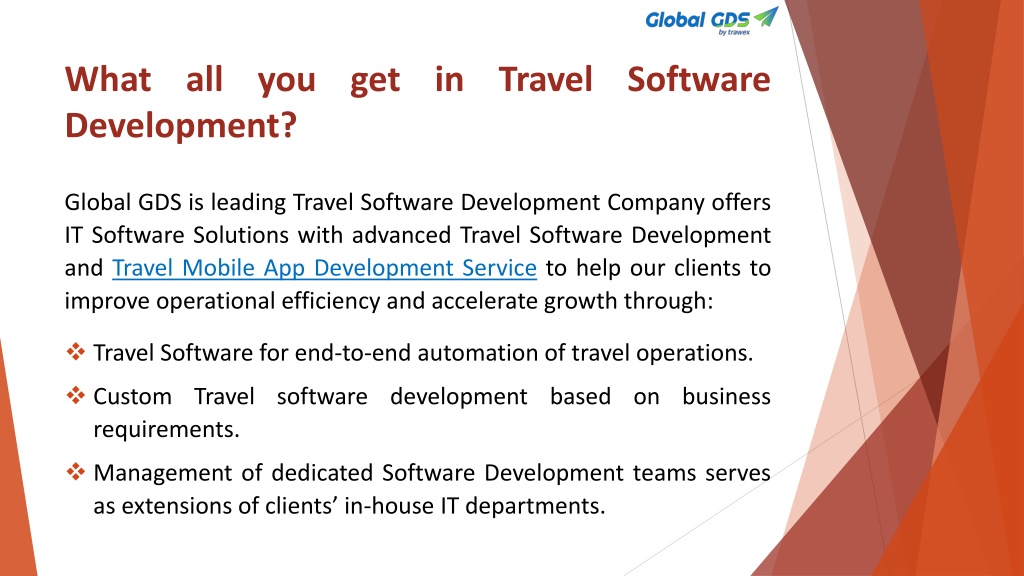 Global GDS by trawex

What all you get in Travel Software Development?

Global GDS is leading Travel Software Development Company offers IT Software Solutions with advanced Travel Software Development and Travel Mobile App Development Service to help our clients to improve operational efficiency and accelerate growth through:

❖ Travel Software for end-to-end automation of travel operations.

❖ Custom Travel software development based on business requirements.

❖ Management of dedicated Software Development teams serves as extensions of clients' in-house IT departments.